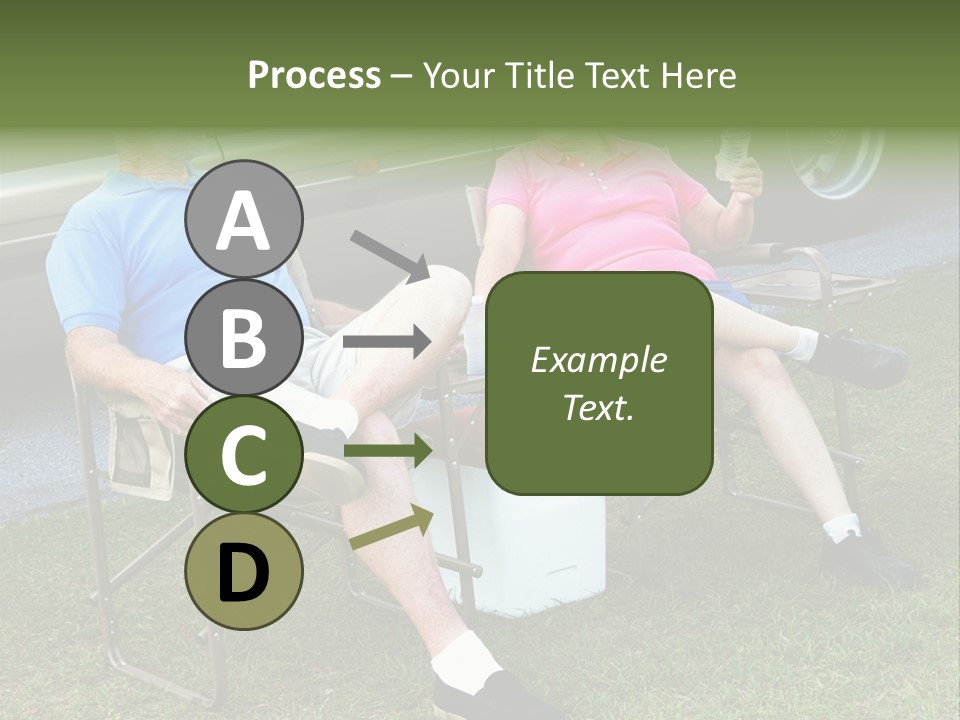 Process – Your Title Text Here

A

B

C

D

Example Text.